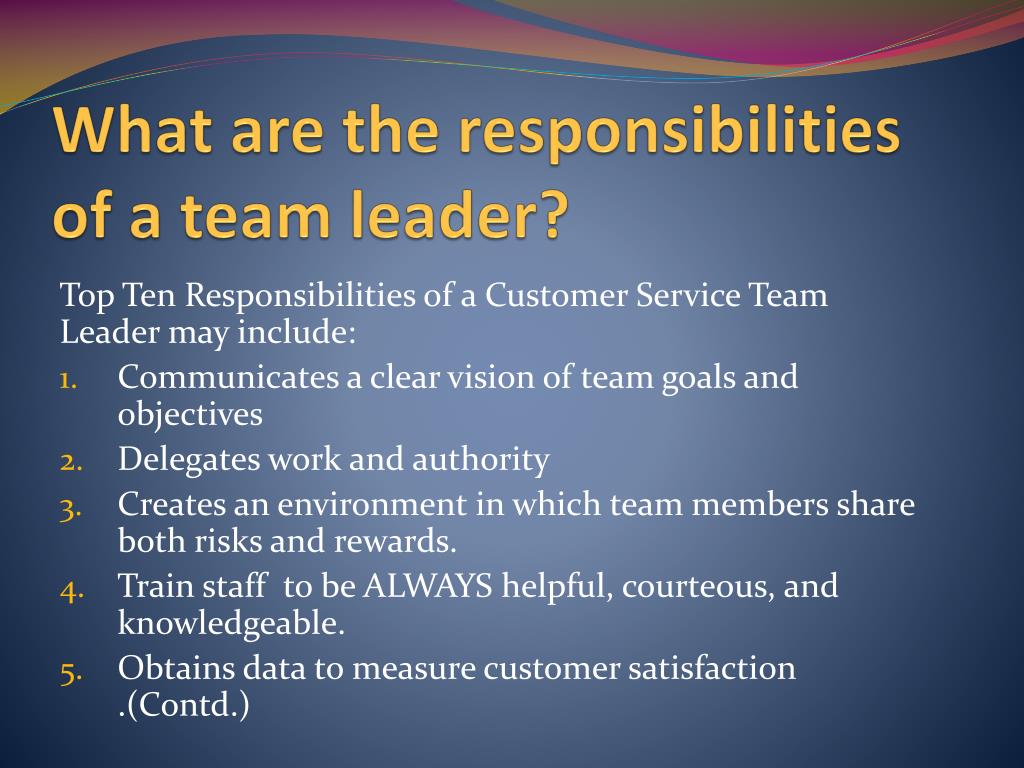 What are the responsibilities of a team leader?

Top Ten Responsibilities of a Customer Service Team Leader may include:

1. Communicates a clear vision of team goals and objectives
2. Delegates work and authority
3. Creates an environment in which team members share both risks and rewards.
4. Train staff to be ALWAYS helpful, courteous, and knowledgeable.
5. Obtains data to measure customer satisfaction .(Contd.)